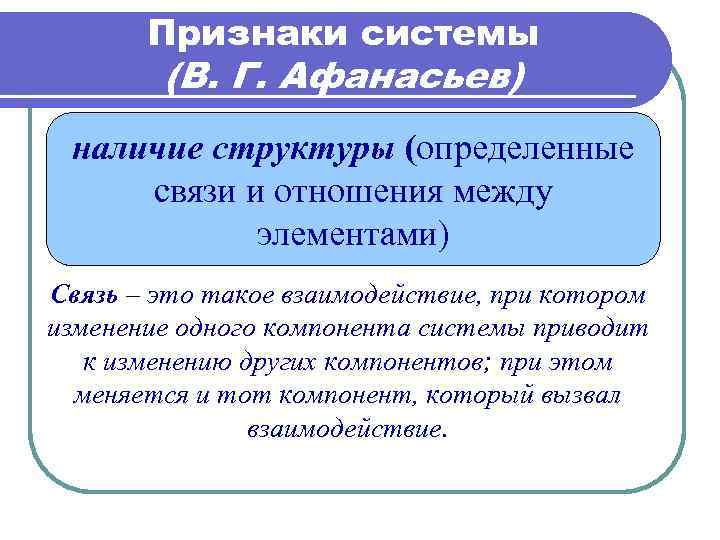 Признаки системы
(В. Г. Афанасьев)

наличие структуры (определенные связи и отношения между элементами)

Связь – это такое взаимодействие, при котором изменение одного компонента системы приводит к изменению других компонентов; при этом меняется и тот компонент, который вызвал взаимодействие.